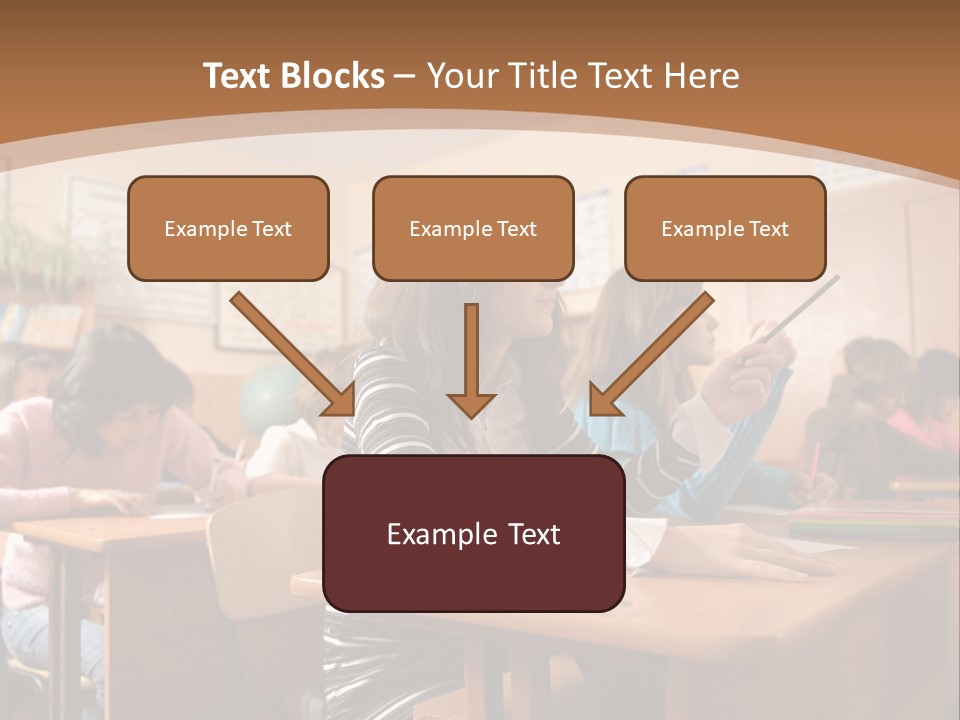 Text Blocks – Your Title Text Here

Example Text

Example Text

Example Text

Example Text